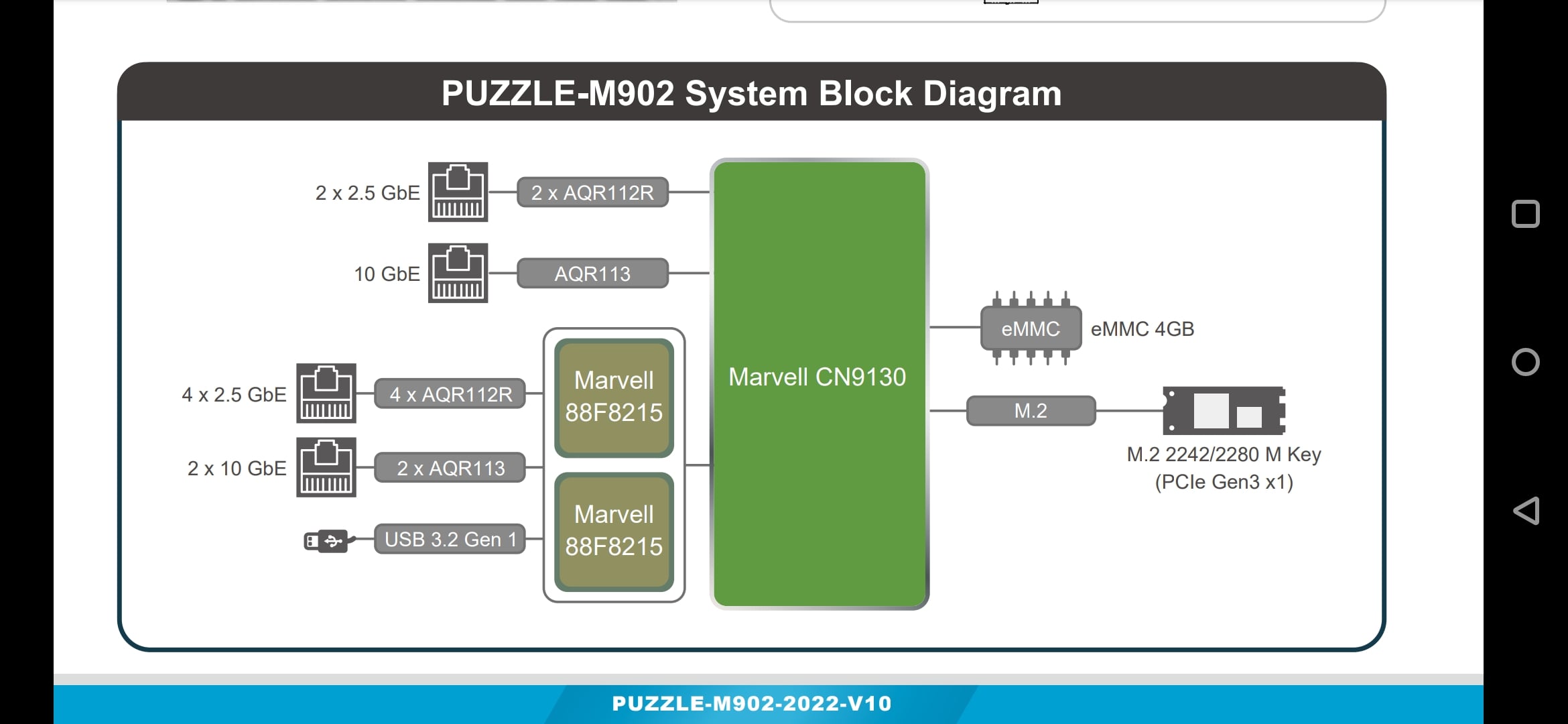 PUZZLE-M902 System Block Diagram

2 x 2.5 GbE

2 x AQR112R

10 GbE

AQR113

4 x 2.5 GbE

4 x AQR112R

2 x 10 GbE

2 x AQR113

USB 3.2 Gen 1

Marvell 88F8215

Marvell 88F8215

Marvell CN9130

eMMC

eMMC 4GB

M.2

M.2 2242/2280 M Key (PCIe Gen3 x1)

PUZZLE-M902-2022-V10